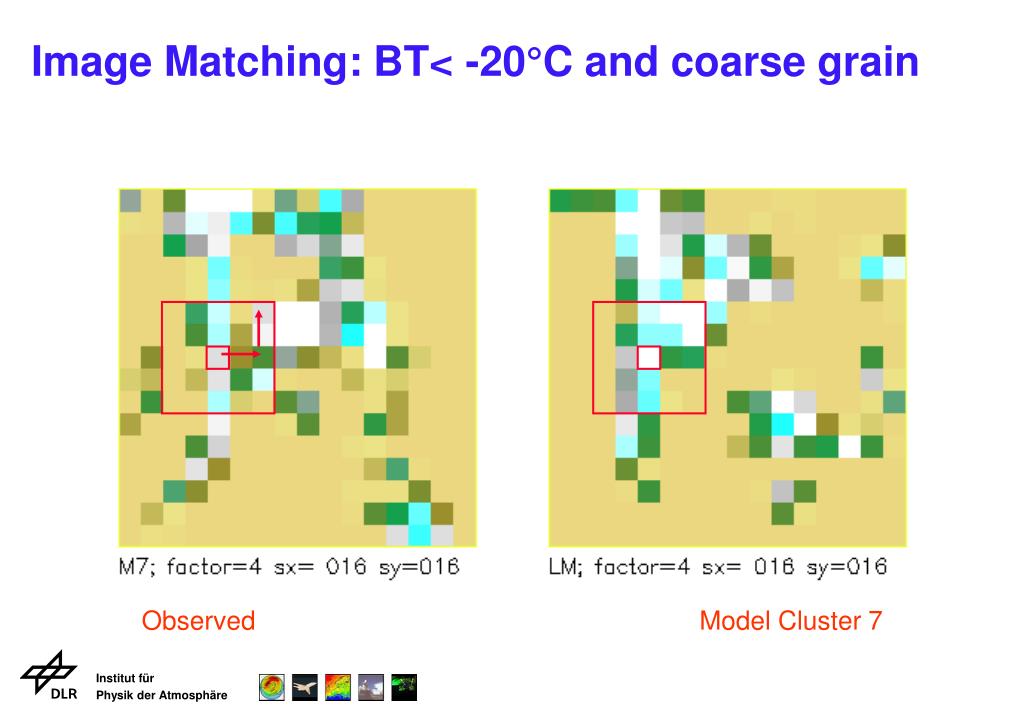 Image Matching: BT< -20°C and coarse grain

M7; factor=4 sx= 016 sy=016

LM; factor=4 sx= 016 sy=016

Observed

Model Cluster 7

DLR

Institut für
Physik der Atmosphäre